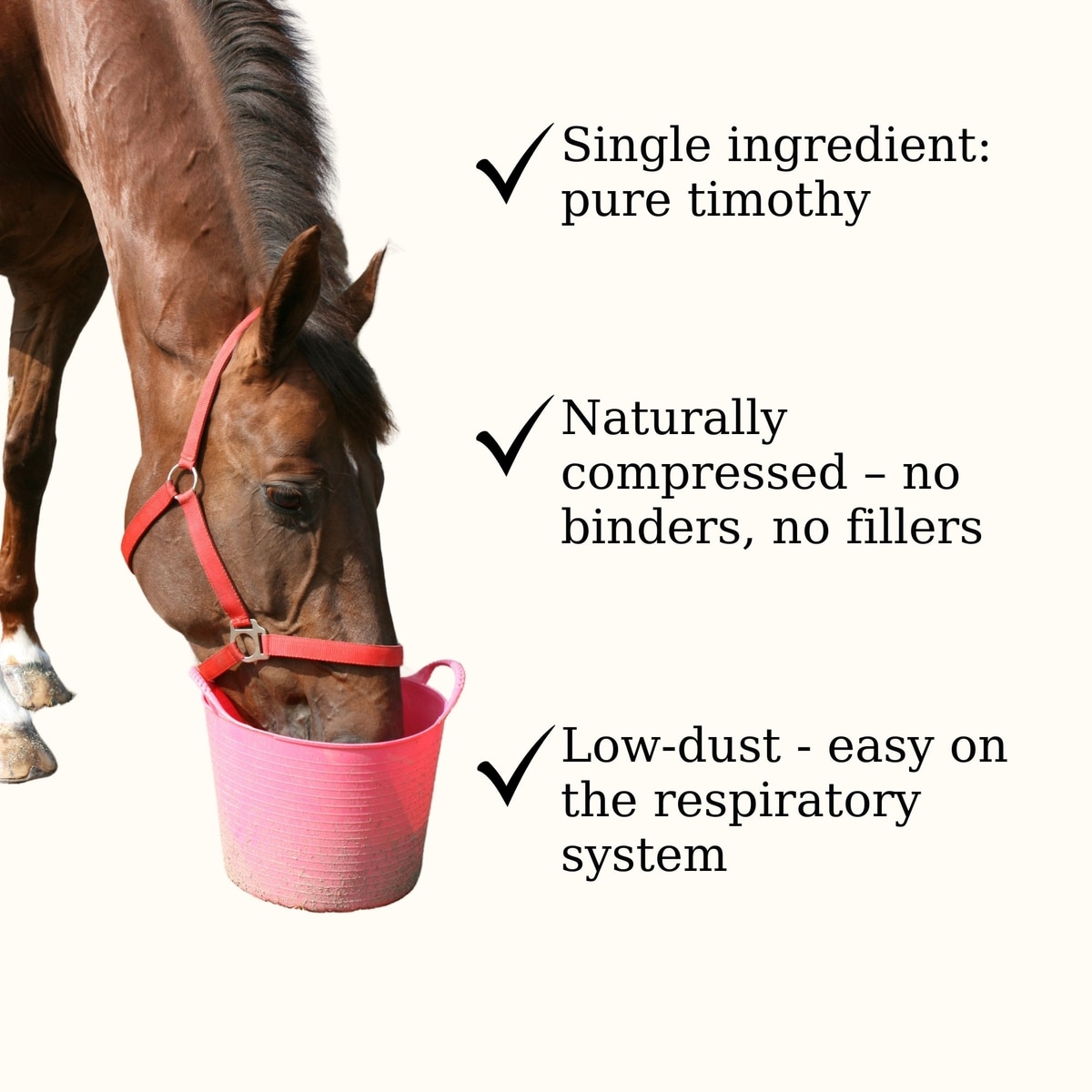 ✓ Single ingredient: pure timothy

✓ Naturally compressed – no binders, no fillers

✓ Low-dust - easy on the respiratory system